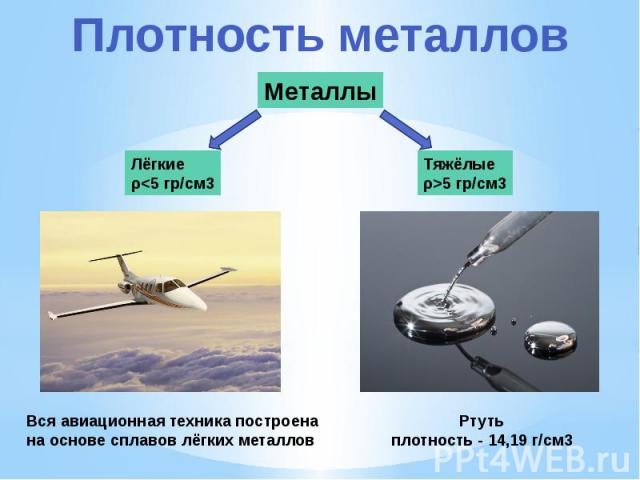 Плотность металлов

Металлы

Лёгкие
ρ<5 гр/см3

Тяжёлые
ρ>5 гр/см3

Вся авиационная техника построена на основе сплавов лёгких металлов

Ртуть
плотность - 14,19 г/см3

PPt4WEB.ru